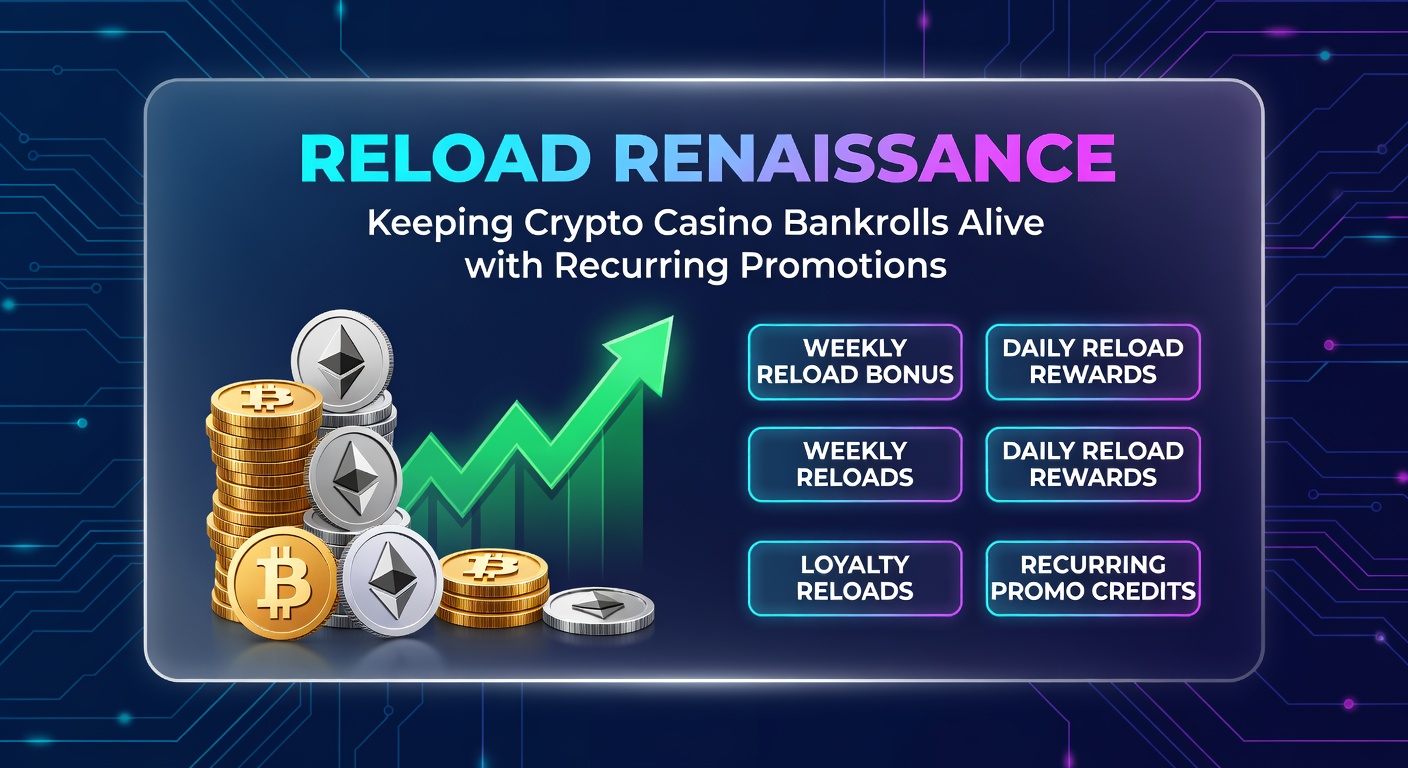 RELOAD RENAISSANCE

Keeping Crypto Casino Bankrolls Alive with Recurring Promotions

WEEKLY RELOAD BONUS

DAILY RELOAD REWARDS

WEEKLY RELOADS

DAILY RELOAD REWARDS

LOYALTY RELOADS

RECURRING PROMO CREDITS